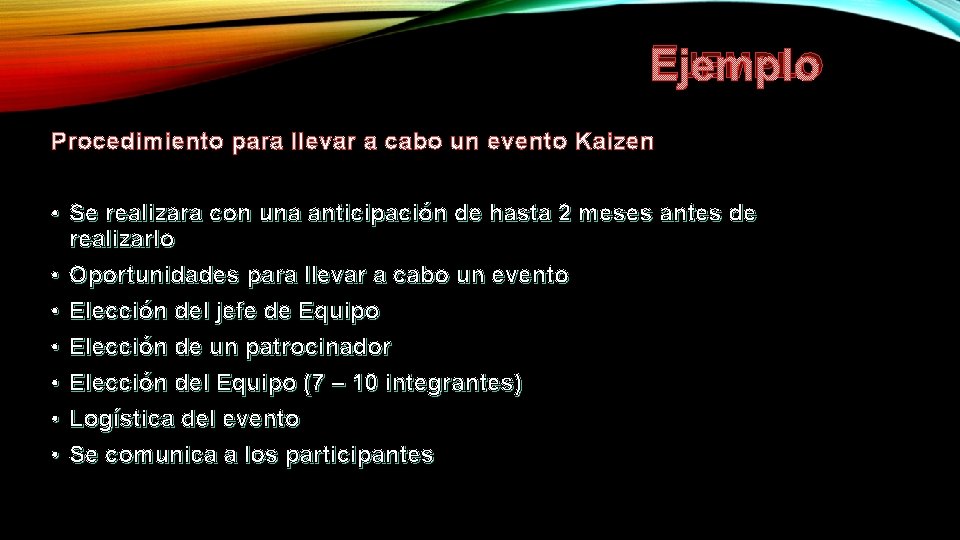 Ejemplo

Procedimiento para llevar a cabo un evento Kaizen

• Se realizara con una anticipación de hasta 2 meses antes de realizarlo
• Oportunidades para llevar a cabo un evento
• Elección del jefe de Equipo
• Elección de un patrocinador
• Elección del Equipo (7 – 10 integrantes)
• Logística del evento
• Se comunica a los participantes